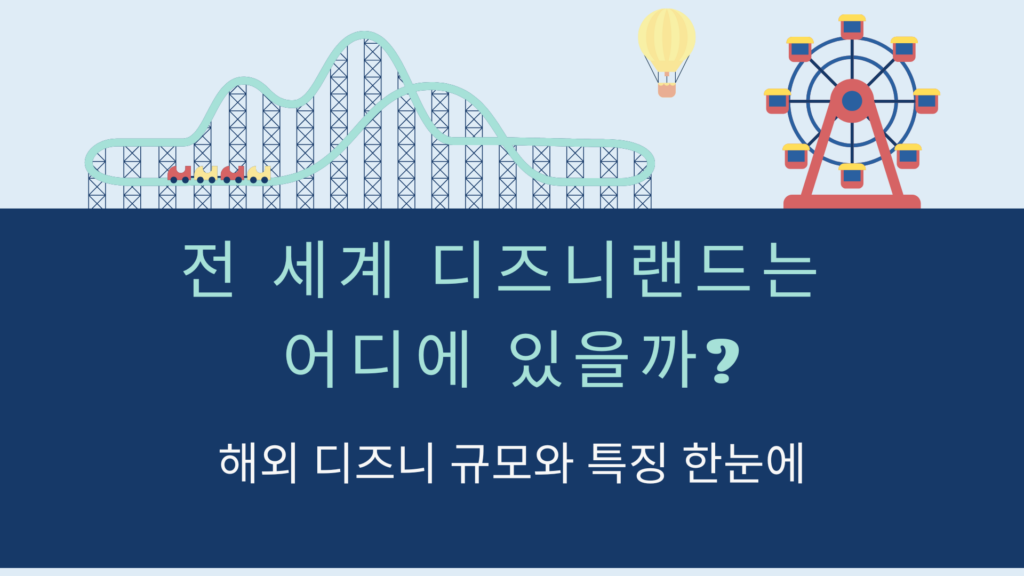 전 세계 디즈니랜드는 어디에 있을까?

해외 디즈니 규모와 특징 한눈에